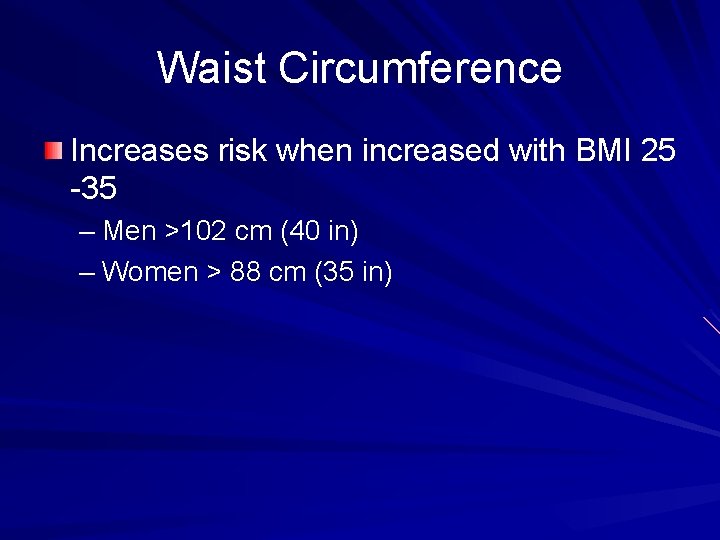 Waist Circumference

Increases risk when increased with BMI 25 -35

– Men >102 cm (40 in)

– Women > 88 cm (35 in)